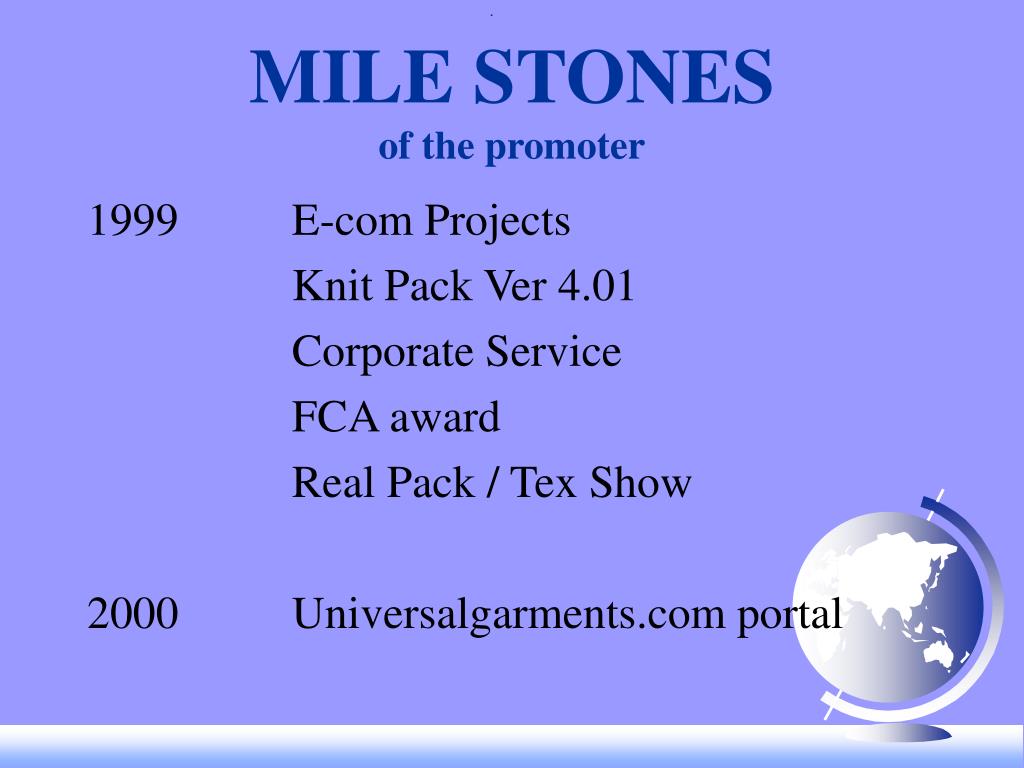 MILE STONES
of the promoter

1999 E-com Projects
Knit Pack Ver 4.01
Corporate Service
FCA award
Real Pack / Tex Show

2000 Universalgarments.com portal